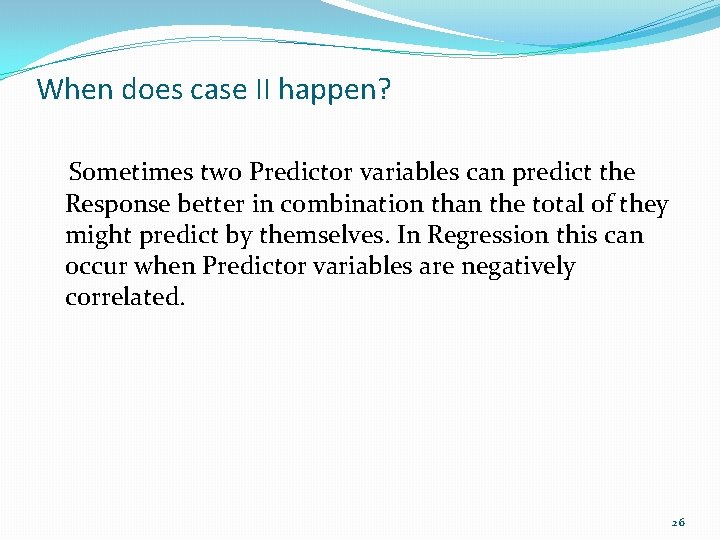 When does case II happen?

Sometimes two Predictor variables can predict the Response better in combination than the total of they might predict by themselves. In Regression this can occur when Predictor variables are negatively correlated.

26